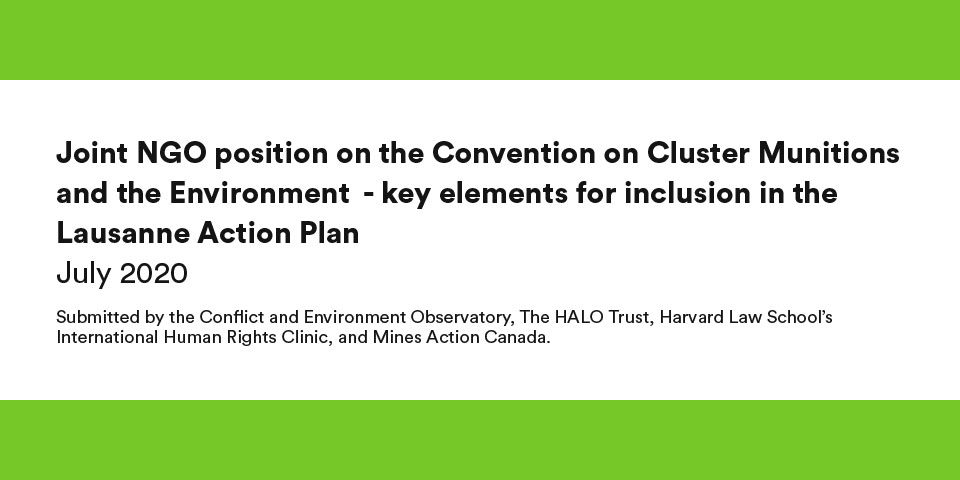 Joint NGO position on the Convention on Cluster Munitions and the Environment - key elements for inclusion in the Lausanne Action Plan
July 2020

Submitted by the Conflict and Environment Observatory, The HALO Trust, Harvard Law School's International Human Rights Clinic, and Mines Action Canada.